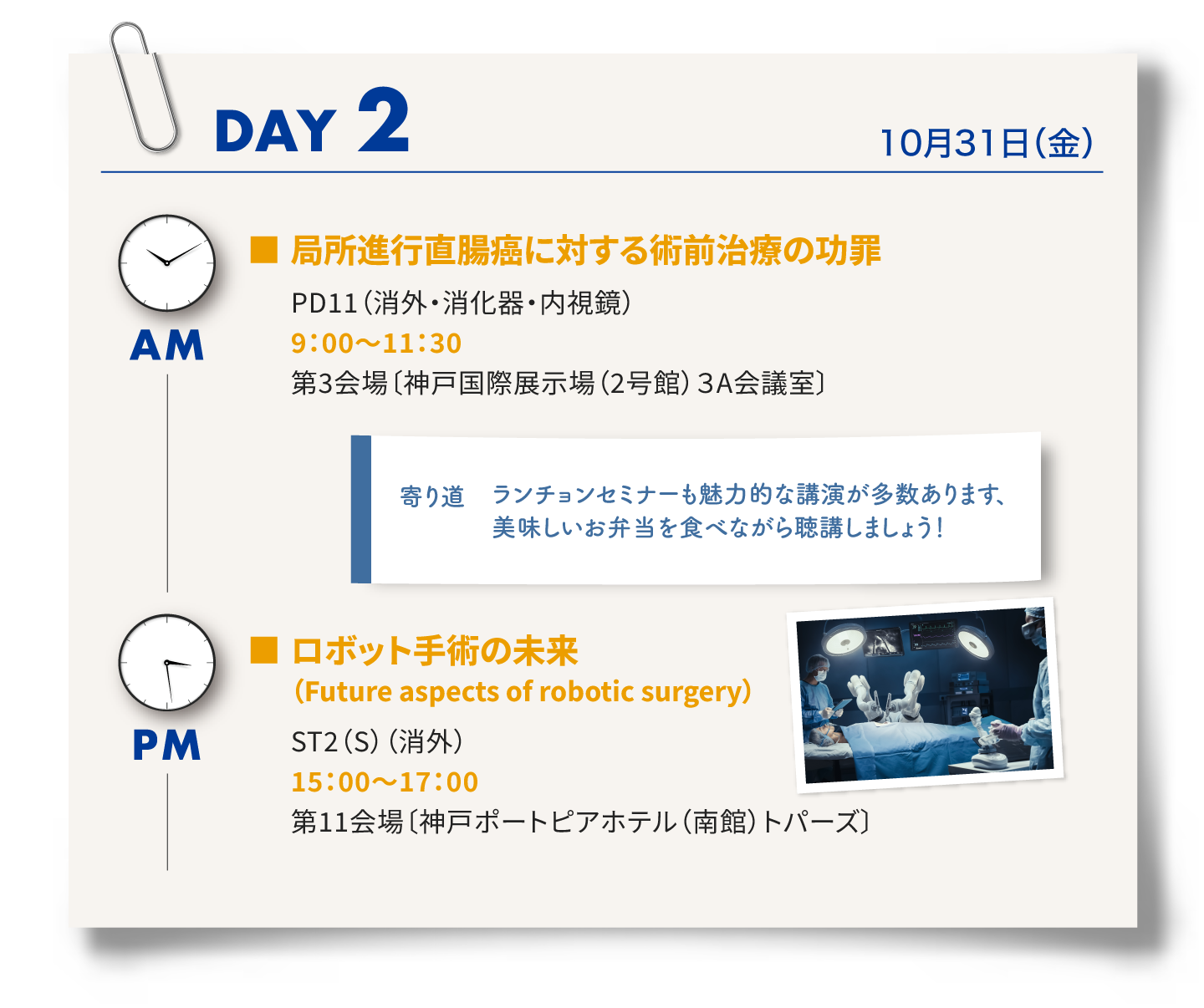 DAY 2

10月31日（金）

AM

■ 局所進行直腸癌に対する術前治療の功罪

PD11（消外・消化器・内視鏡）

9：00〜11：30

第3会場〔神戸国際展示場（2号館）3A会議室〕

寄り道　ランチョンセミナーも魅力的な講演が多数あります、美味しいお弁当を食べながら聴講しましょう！

PM

■ ロボット手術の未来
（Future aspects of robotic surgery）

ST2（S）（消外）

15：00〜17：00

第11会場〔神戸ポートピアホテル（南館）トパーズ〕